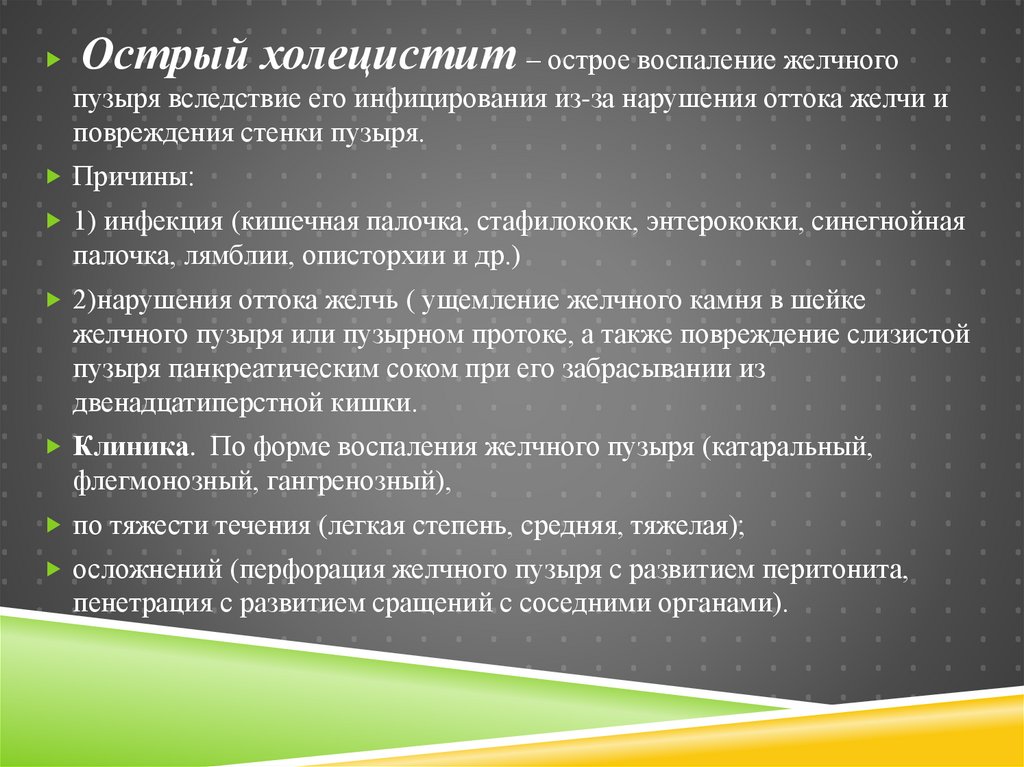 Острый холецистит – острое воспаление желчного пузыря вследствие его инфицирования из-за нарушения оттока желчи и повреждения стенки пузыря.

Причины:

1) инфекция (кишечная палочка, стафилококк, энтерококки, синегнойная палочка, лямблии, описторхии и др.)

2)нарушения оттока желчь ( ущемление желчного камня в шейке желчного пузыря или пузырном протоке, а также повреждение слизистой пузыря панкреатическим соком при его забрасывании из двенадцатиперстной кишки.

Клиника. По форме воспаления желчного пузыря (катаральный, флегмонозный, гангренозный),

по тяжести течения (легкая степень, средняя, тяжелая);

осложнений (перфорация желчного пузыря с развитием перитонита, пенетрация с развитием сращений с соседними органами).